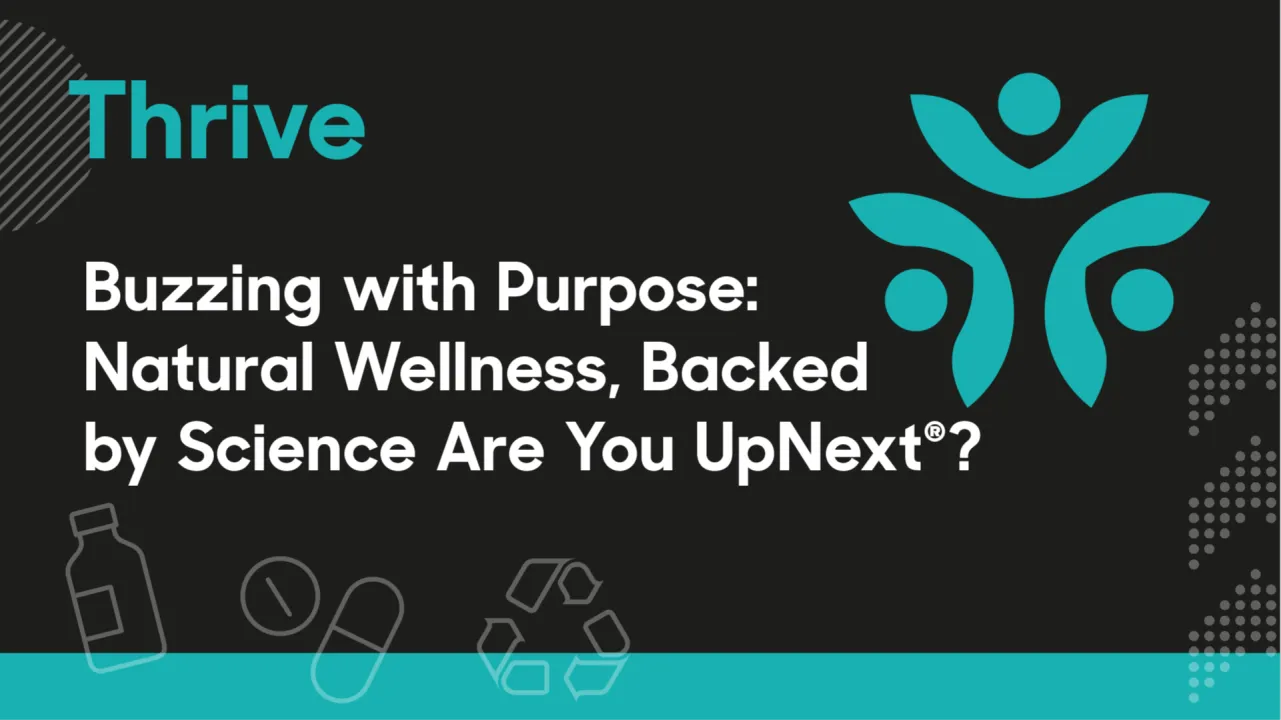 Thrive

Buzzing with Purpose: Natural Wellness, Backed by Science Are You UpNext®?